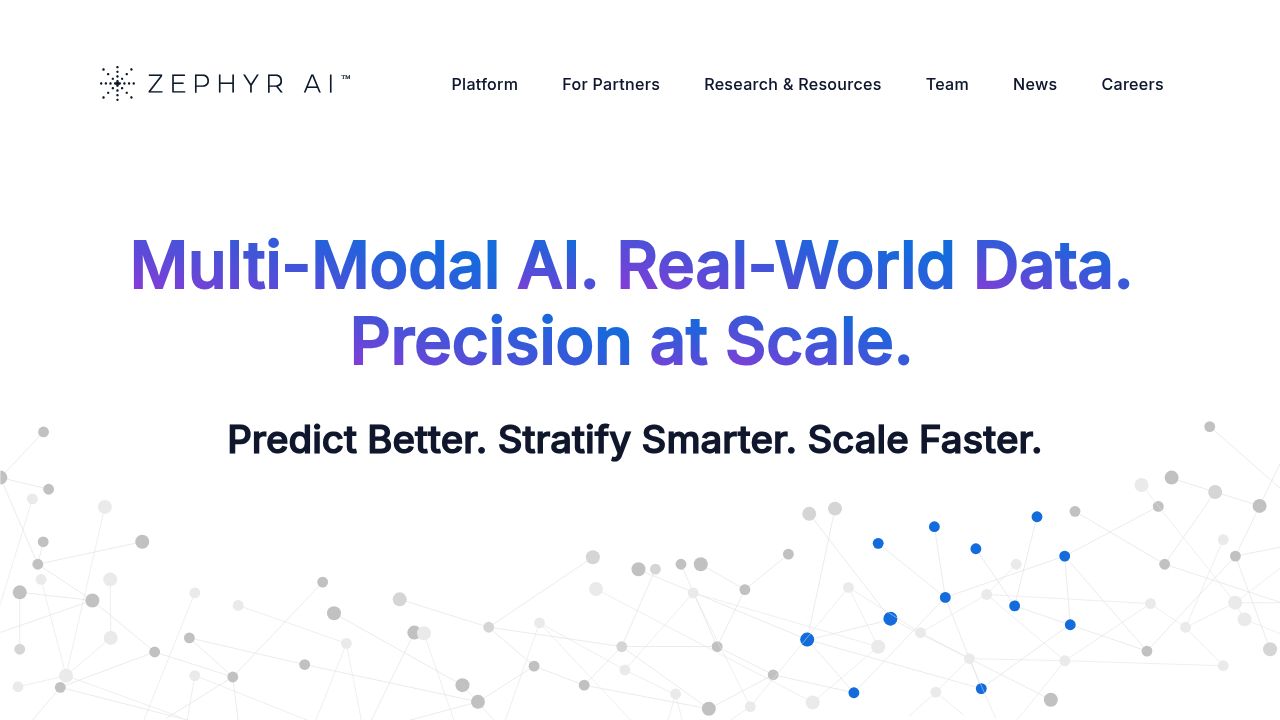 ZEPHYR AI™

Platform For Partners Research & Resources Team News Careers

Multi-Modal AI. Real-World Data. Precision at Scale.

Predict Better. Stratify Smarter. Scale Faster.